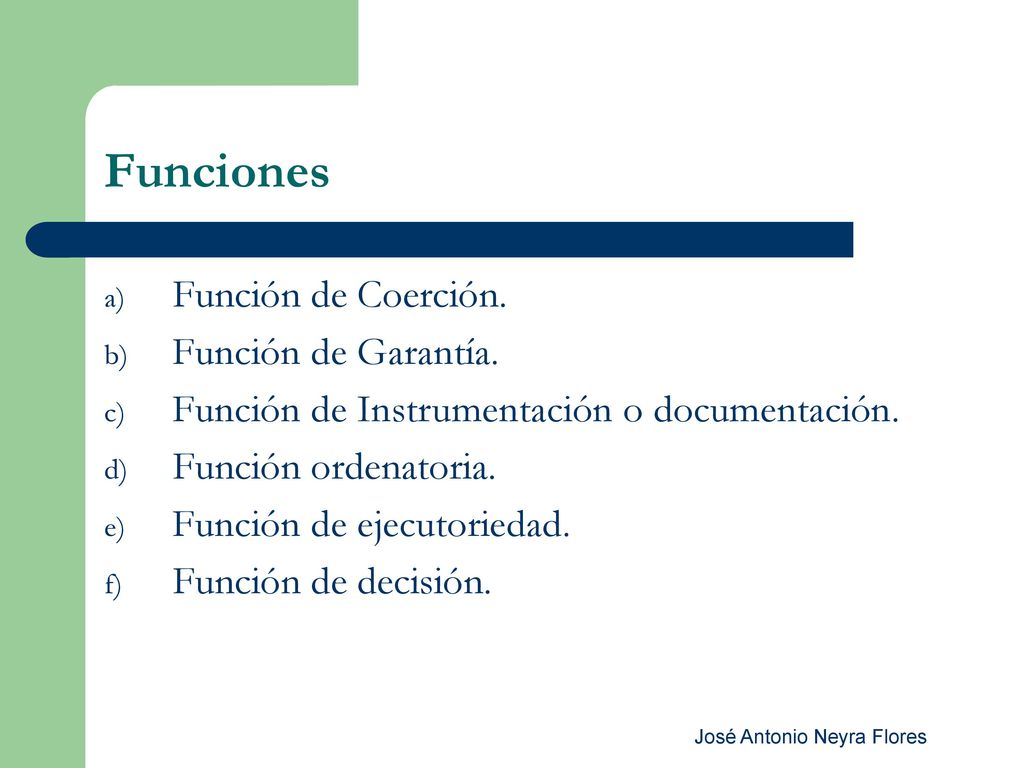 Funciones

a) Función de Coerción.
b) Función de Garantía.
c) Función de Instrumentación o documentación.
d) Función ordenatoria.
e) Función de ejecutoriedad.
f) Función de decisión.

José Antonio Neyra Flores